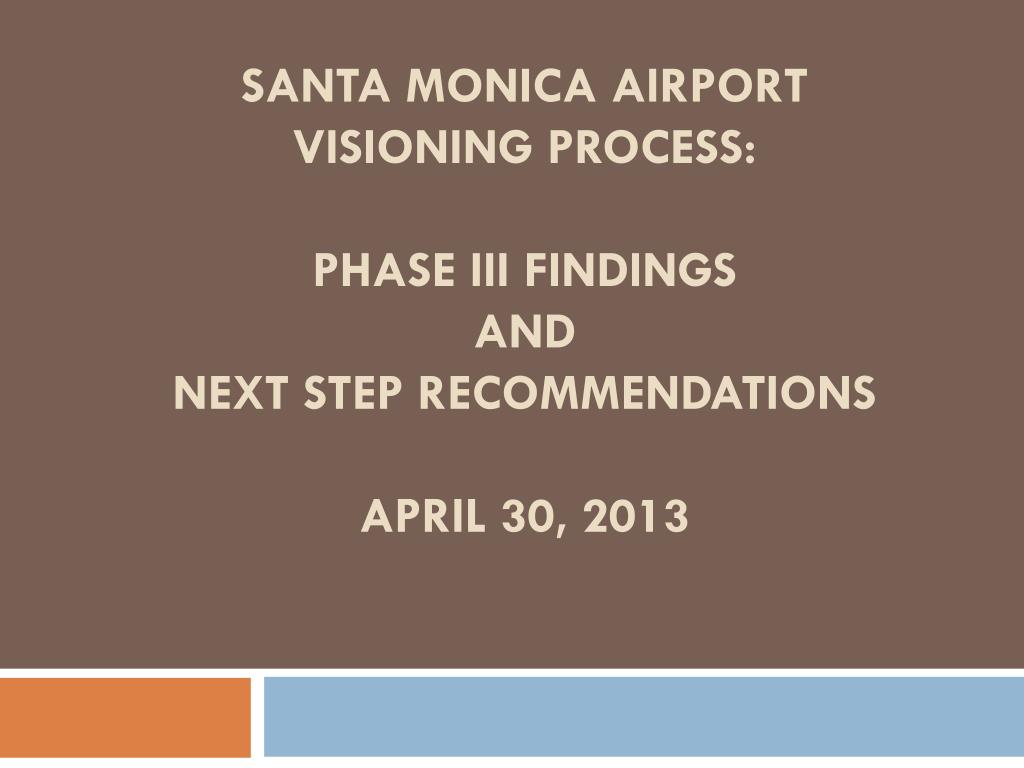 SANTA MONICA AIRPORT VISIONING PROCESS:

PHASE III FINDINGS
AND
NEXT STEP RECOMMENDATIONS

APRIL 30, 2013